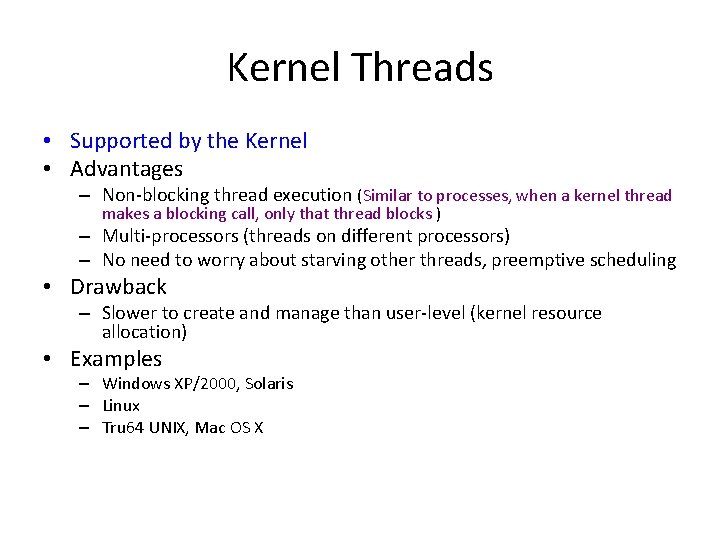 Kernel Threads

• Supported by the Kernel
• Advantages
– Non-blocking thread execution (Similar to processes, when a kernel thread makes a blocking call, only that thread blocks )
– Multi-processors (threads on different processors)
– No need to worry about starving other threads, preemptive scheduling
• Drawback
– Slower to create and manage than user-level (kernel resource allocation)
• Examples
– Windows XP/2000, Solaris
– Linux
– Tru64 UNIX, Mac OS X